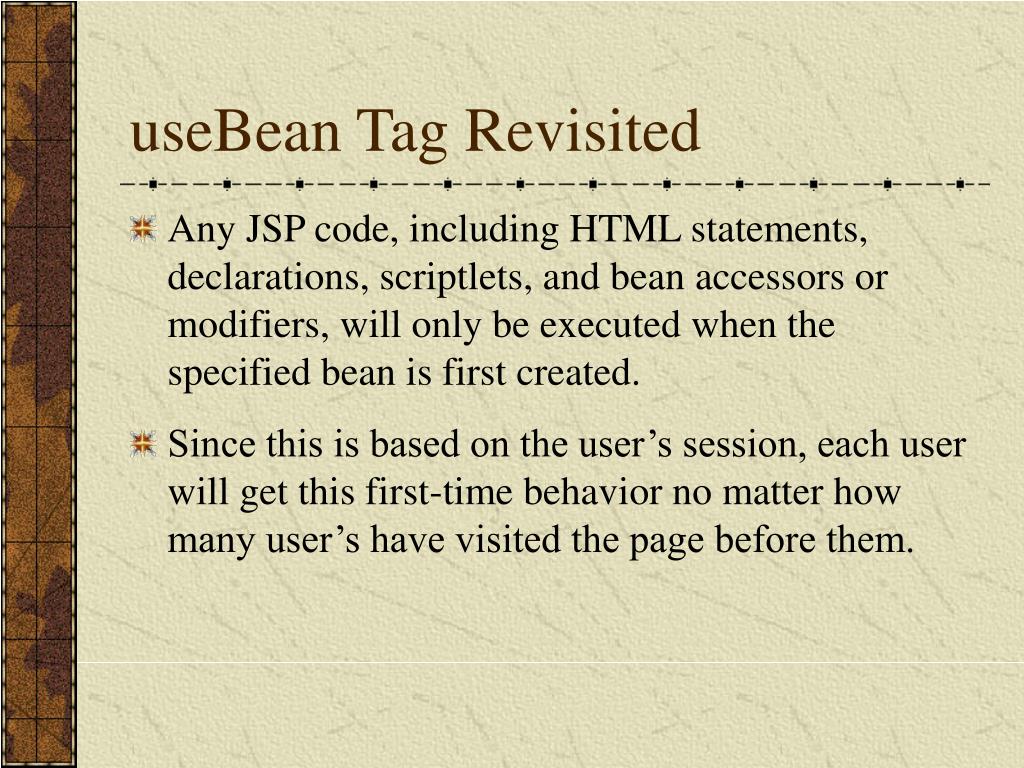 useBean Tag Revisited

Any JSP code, including HTML statements, declarations, scriptlets, and bean accessors or modifiers, will only be executed when the specified bean is first created.

Since this is based on the user’s session, each user will get this first-time behavior no matter how many user’s have visited the page before them.